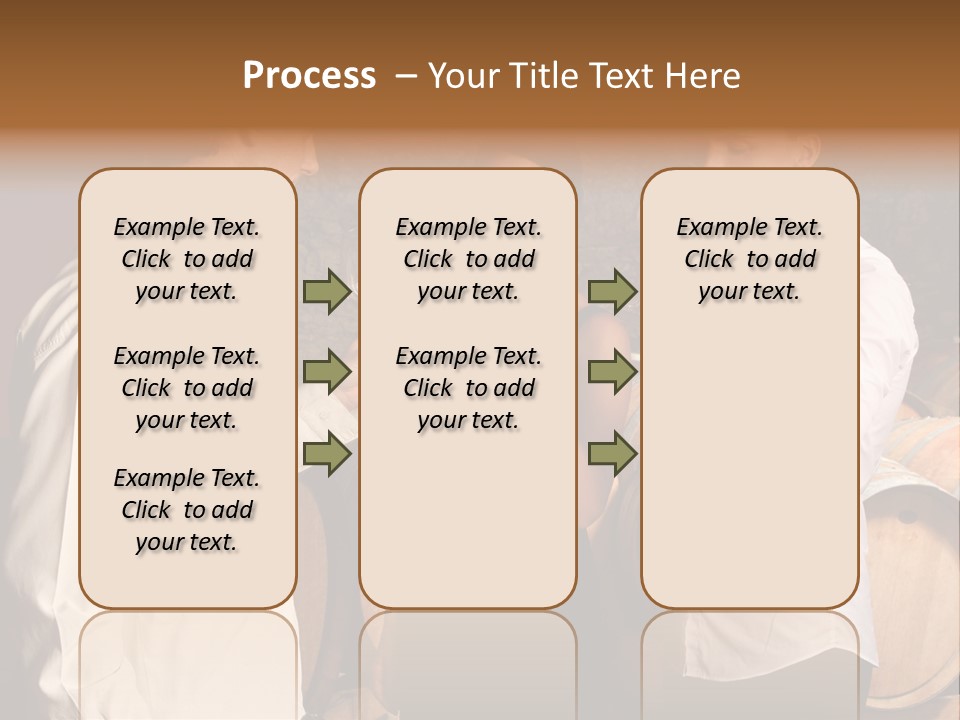 Process – Your Title Text Here

Example Text. Click to add your text.

Example Text. Click to add your text.

Example Text. Click to add your text.

Example Text. Click to add your text.

Example Text. Click to add your text.

Example Text. Click to add your text.